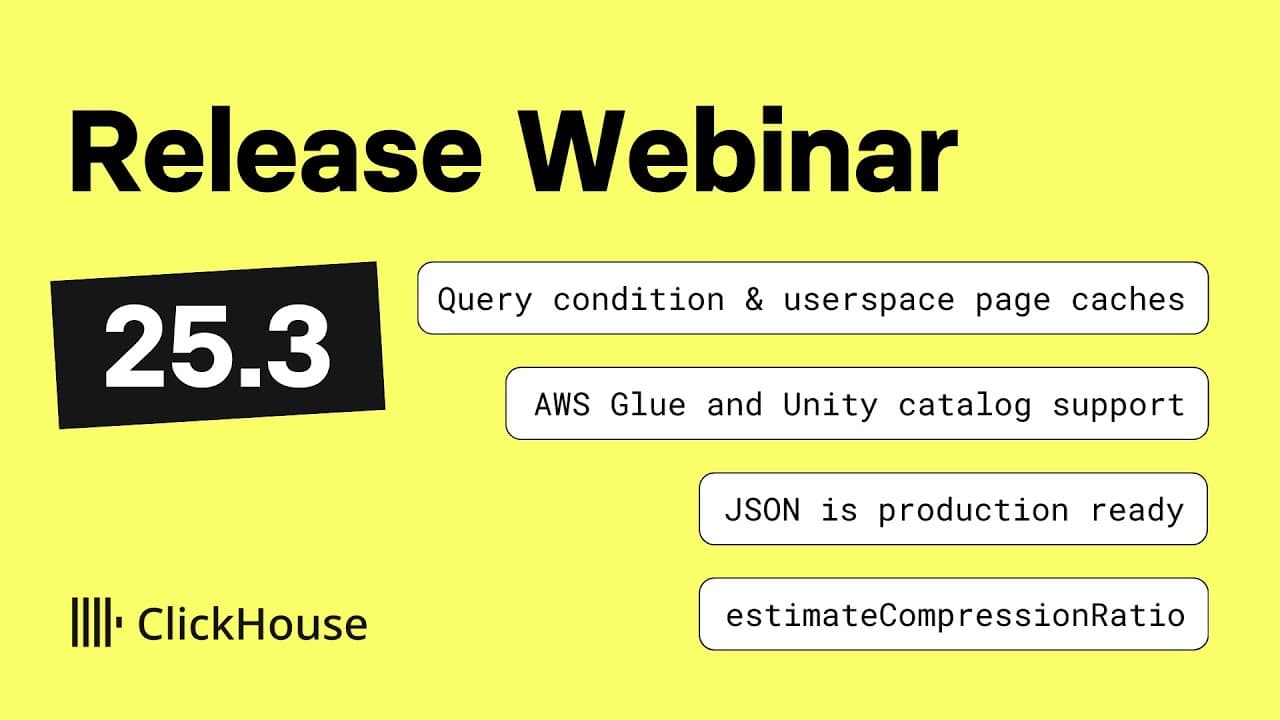 Release Webinar

25.3

Query condition & userspace page caches

AWS Glue and Unity catalog support

JSON is production ready

estimateCompressionRatio

ClickHouse